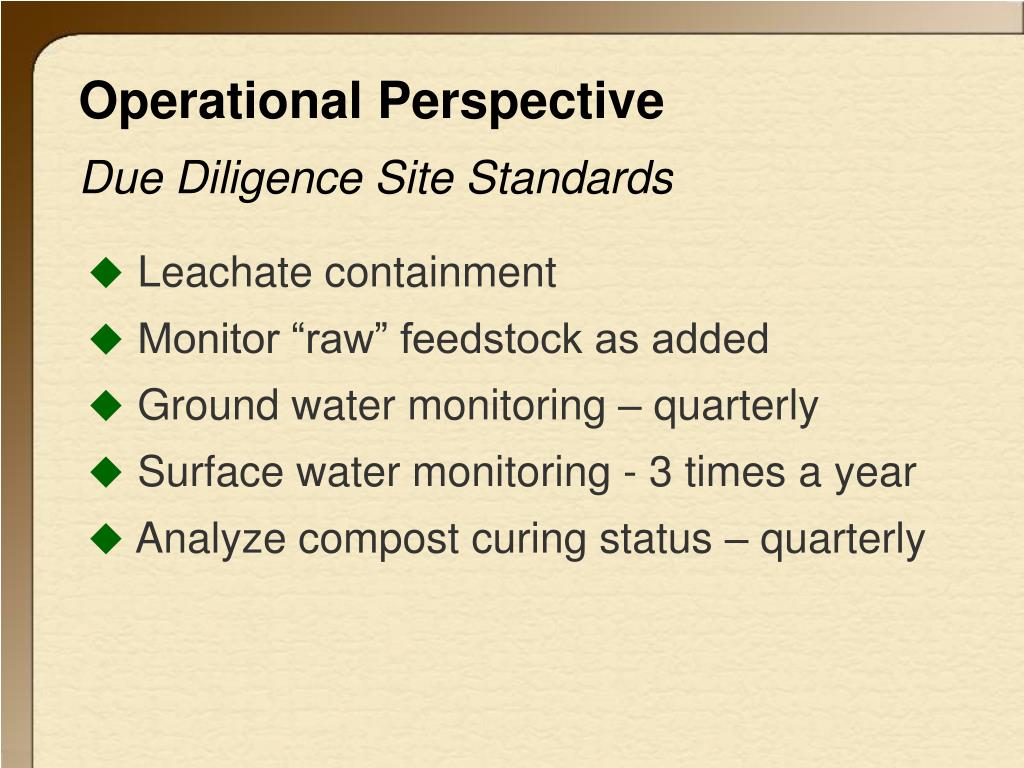 Operational Perspective

Due Diligence Site Standards

◆ Leachate containment
◆ Monitor “raw” feedstock as added
◆ Ground water monitoring – quarterly
◆ Surface water monitoring - 3 times a year
◆ Analyze compost curing status – quarterly